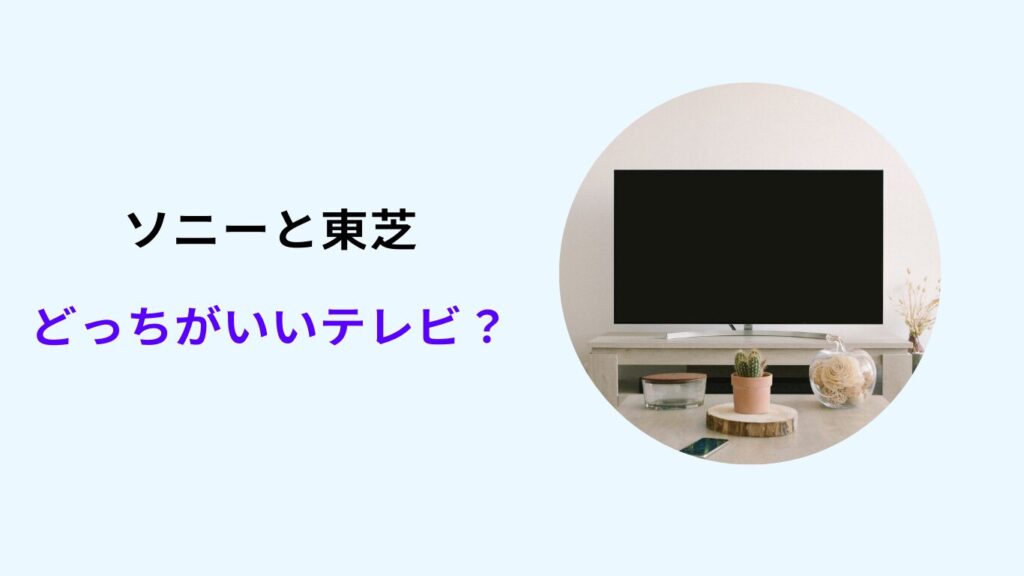 ソニーと東芝

どっちがいいテレビ？